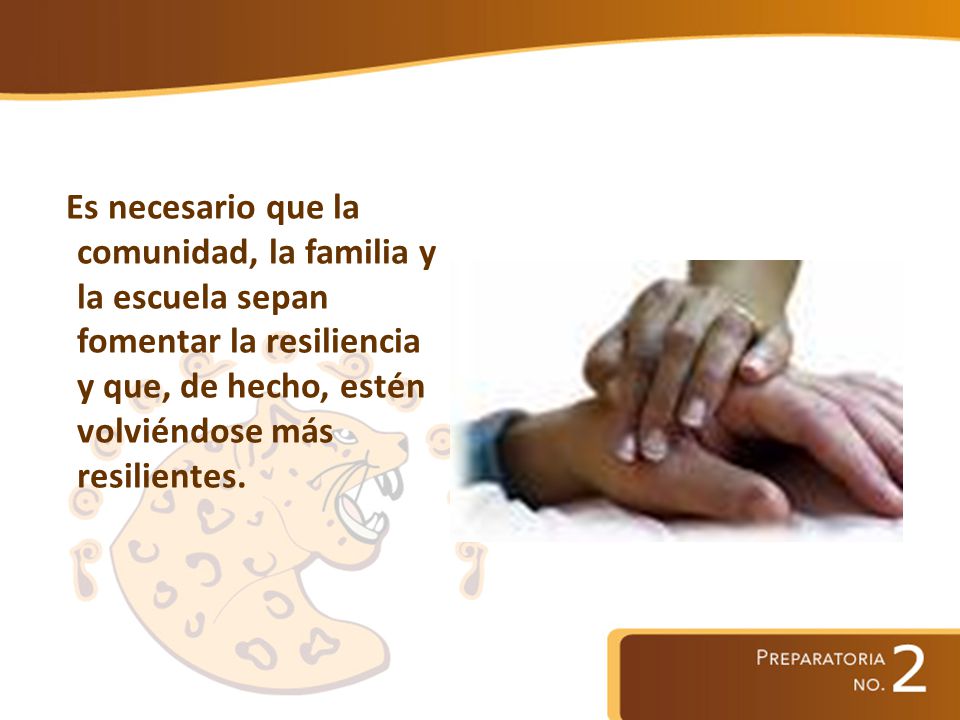 Es necesario que la comunidad, la familia y la escuela sepan fomentar la resiliencia y que, de hecho, estén volviéndose más resilientes.

PREPARATORIA NO. 2